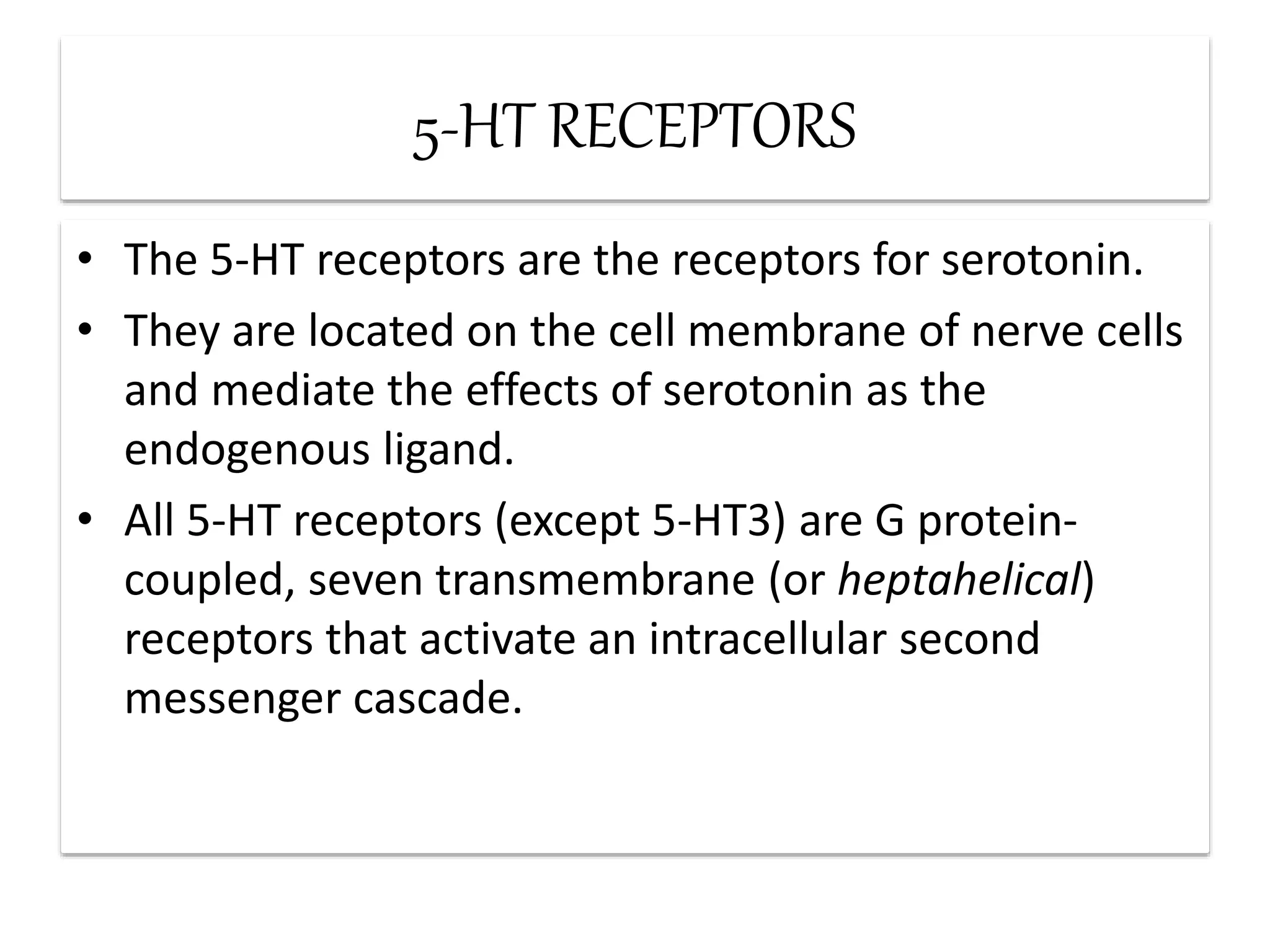 5-HT RECEPTORS

• The 5-HT receptors are the receptors for serotonin.
• They are located on the cell membrane of nerve cells and mediate the effects of serotonin as the endogenous ligand.
• All 5-HT receptors (except 5-HT3) are G protein-coupled, seven transmembrane (or heptahelical) receptors that activate an intracellular second messenger cascade.